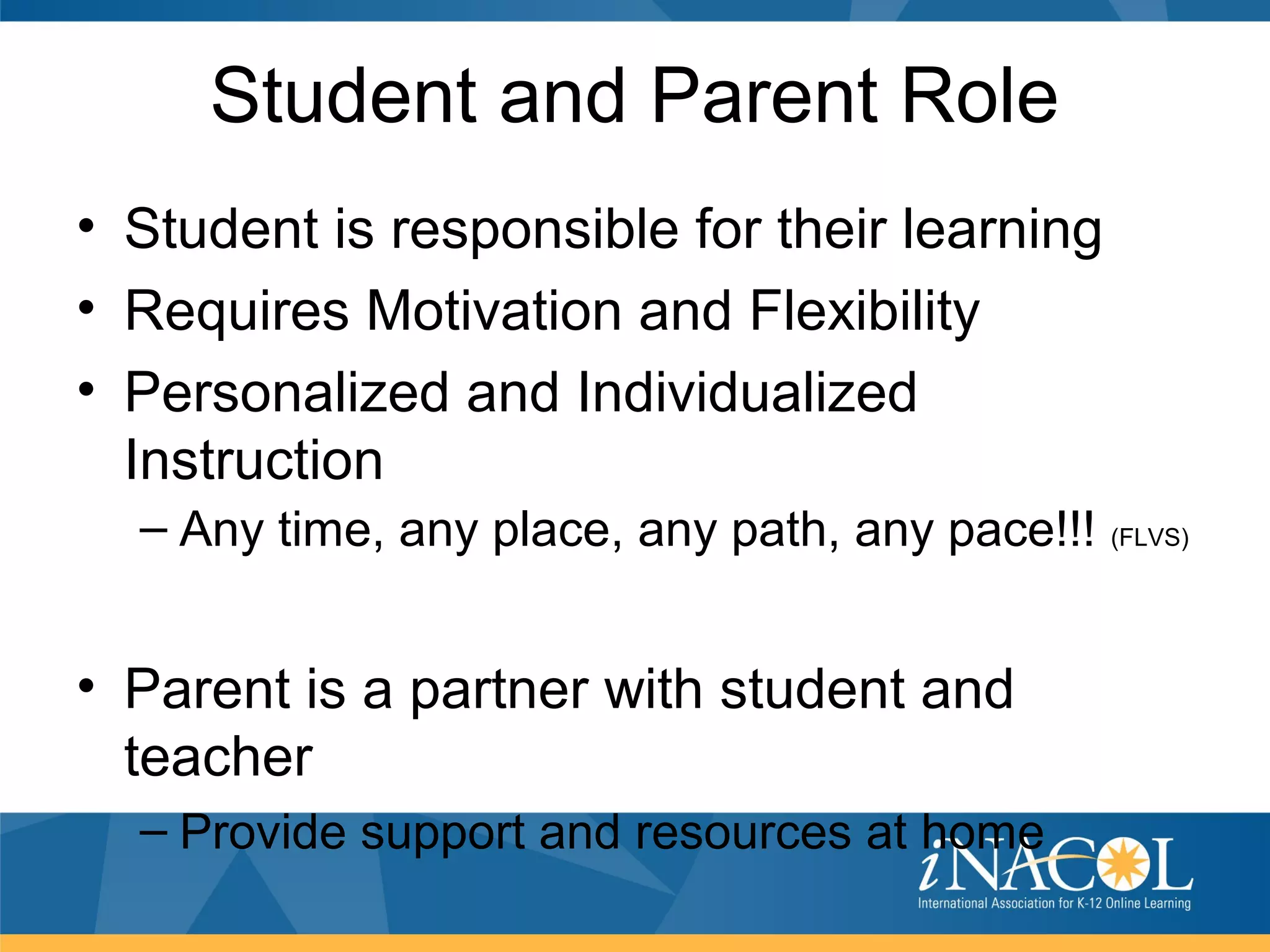 Student and Parent Role

• Student is responsible for their learning
• Requires Motivation and Flexibility
• Personalized and Individualized Instruction
– Any time, any place, any path, any pace!!! (FLVS)

• Parent is a partner with student and teacher
– Provide support and resources at home

iNACOL
International Association for K-12 Online Learning